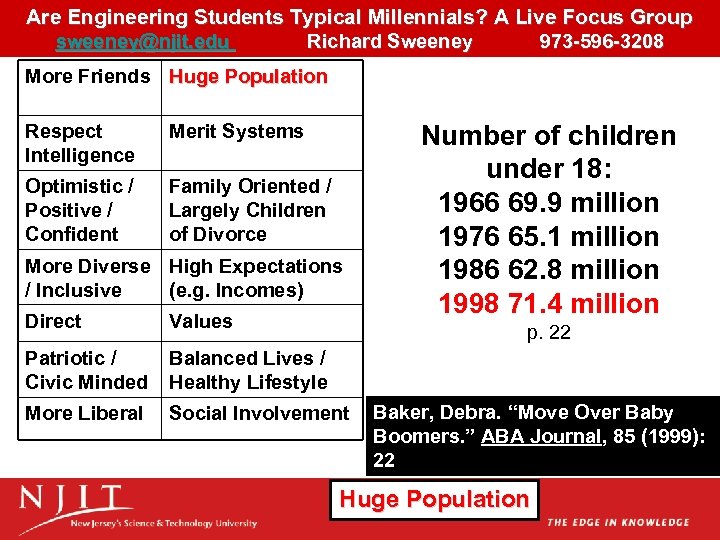 Are Engineering Students Typical Millennials? A Live Focus Group
sweeney@njit.edu Richard Sweeney 973-596-3208

| More Friends | Huge Population |
|---|---|
| Respect Intelligence | Merit Systems |
| Optimistic / Positive / Confident | Family Oriented / Largely Children of Divorce |
| More Diverse / Inclusive | High Expectations (e.g. Incomes) |
| Direct | Values |
| Patriotic / Civic Minded | Balanced Lives / Healthy Lifestyle |
| More Liberal | Social Involvement |

Number of children under 18:
1966 69.9 million
1976 65.1 million
1986 62.8 million
1998 71.4 million
p. 22

Baker, Debra. “Move Over Baby Boomers.” ABA Journal, 85 (1999): 22

NJIT
New Jersey's Science & Technology University

Huge Population

THE EDGE IN KNOWLEDGE